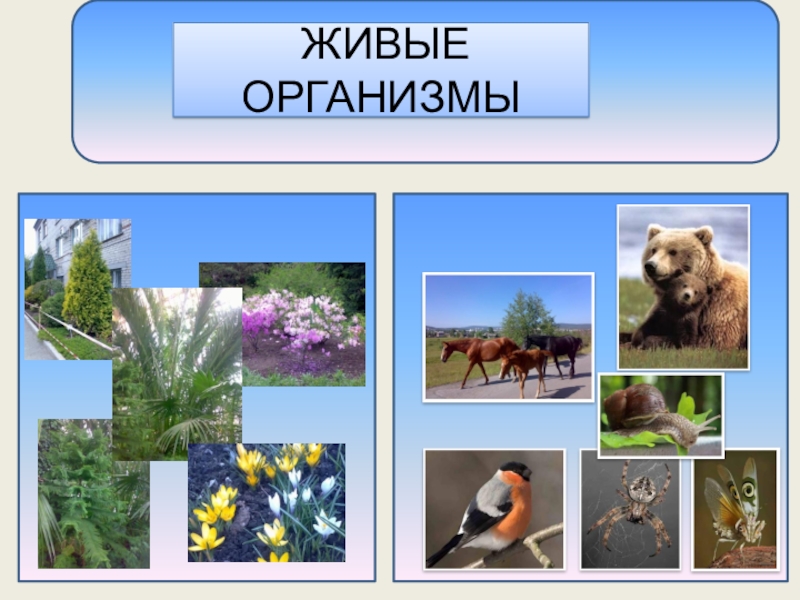 ЖИВЫЕ ОРГАНИЗМЫ